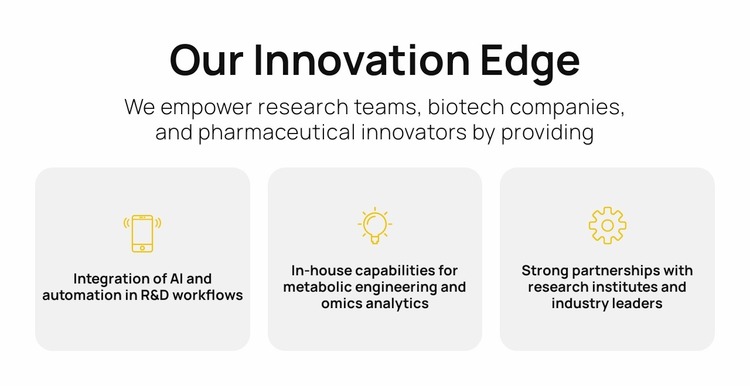 Our Innovation Edge

We empower research teams, biotech companies, and pharmaceutical innovators by providing

Integration of AI and automation in R&D workflows

In-house capabilities for metabolic engineering and omics analytics

Strong partnerships with research institutes and industry leaders